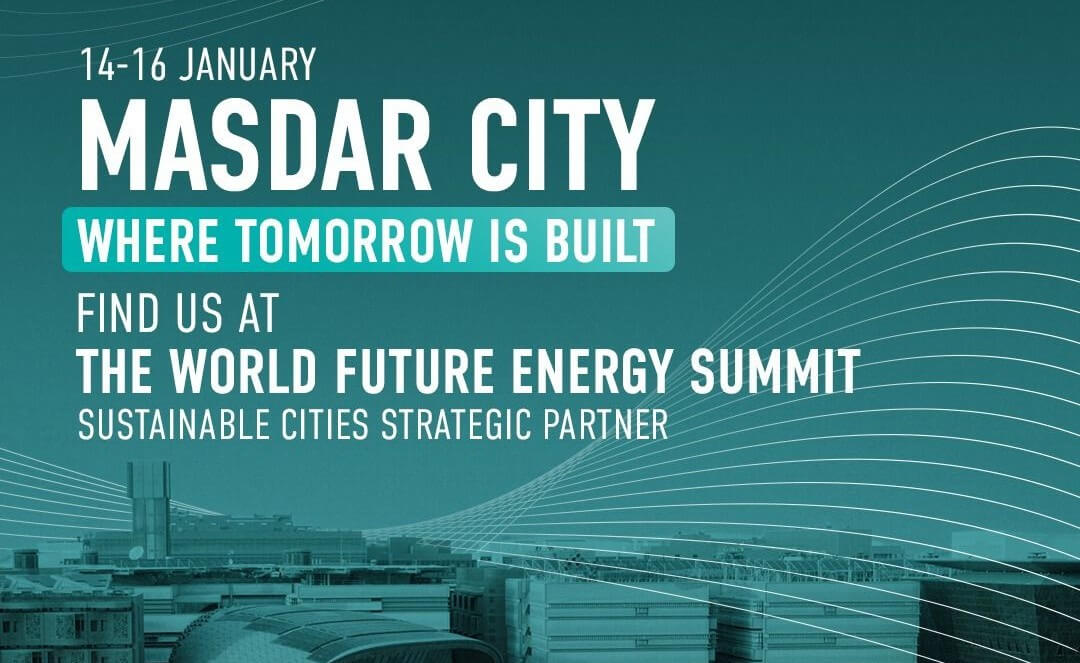 14-16 JANUARY

MASDAR CITY

WHERE TOMORROW IS BUILT

FIND US AT

THE WORLD FUTURE ENERGY SUMMIT

SUSTAINABLE CITIES STRATEGIC PARTNER